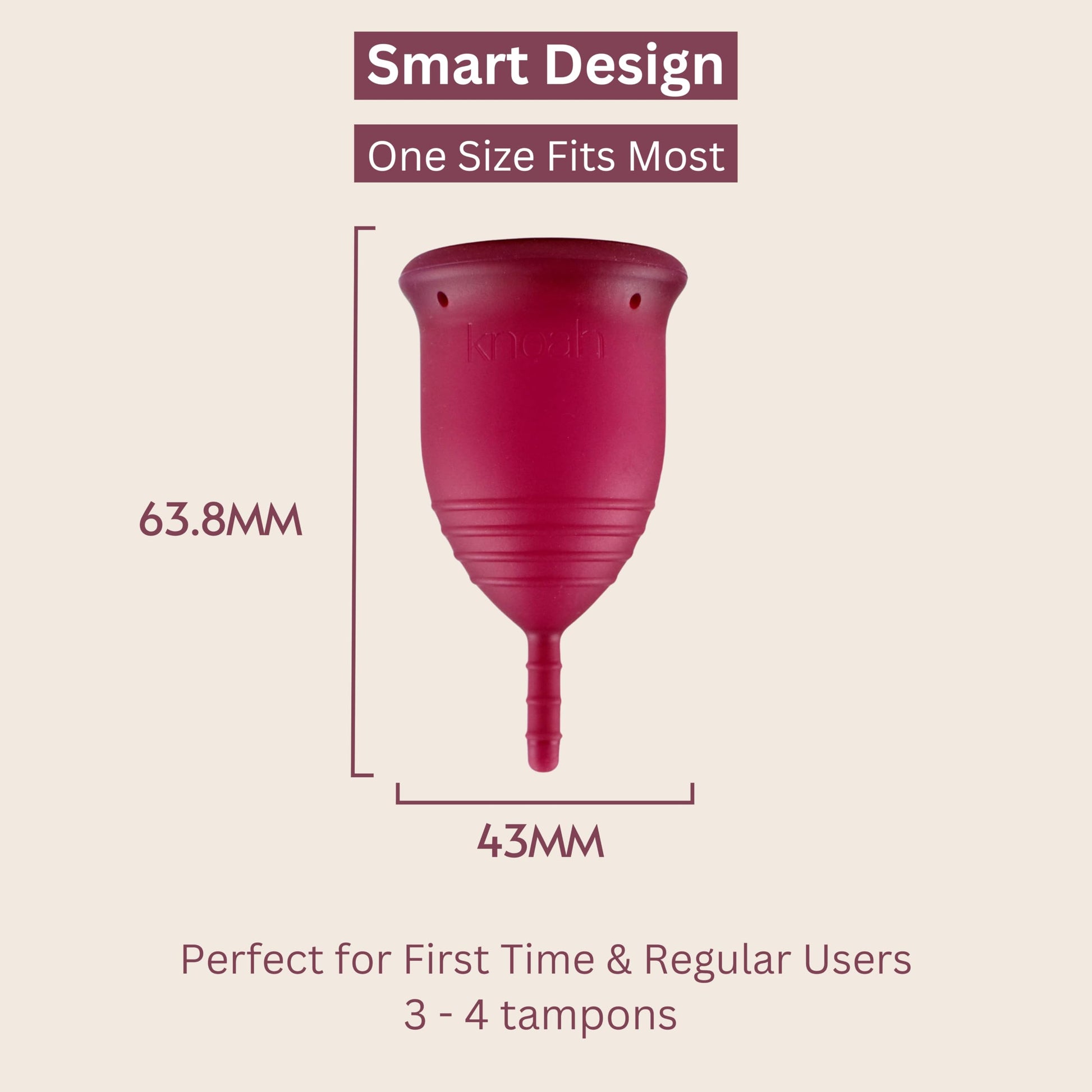 Smart Design

One Size Fits Most

knoah

63.8MM

43MM

Perfect for First Time & Regular Users
3 - 4 tampons